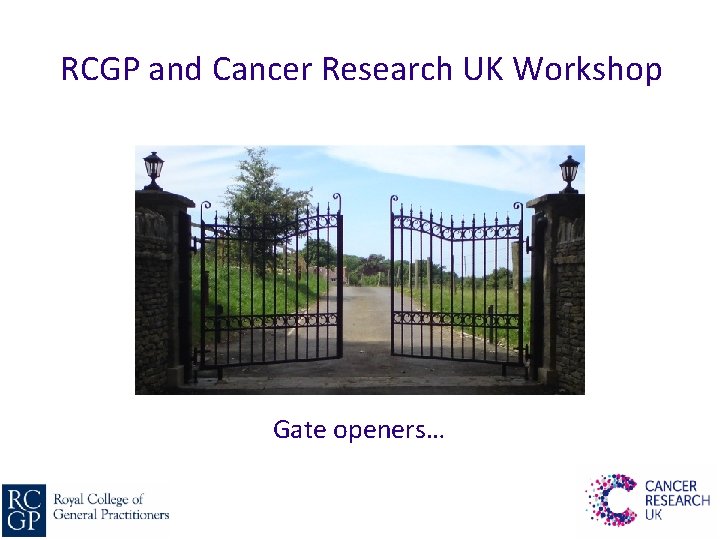 RCGP and Cancer Research UK Workshop

Gate openers…

RC GP Royal College of General Practitioners

CANCER RESEARCH UK